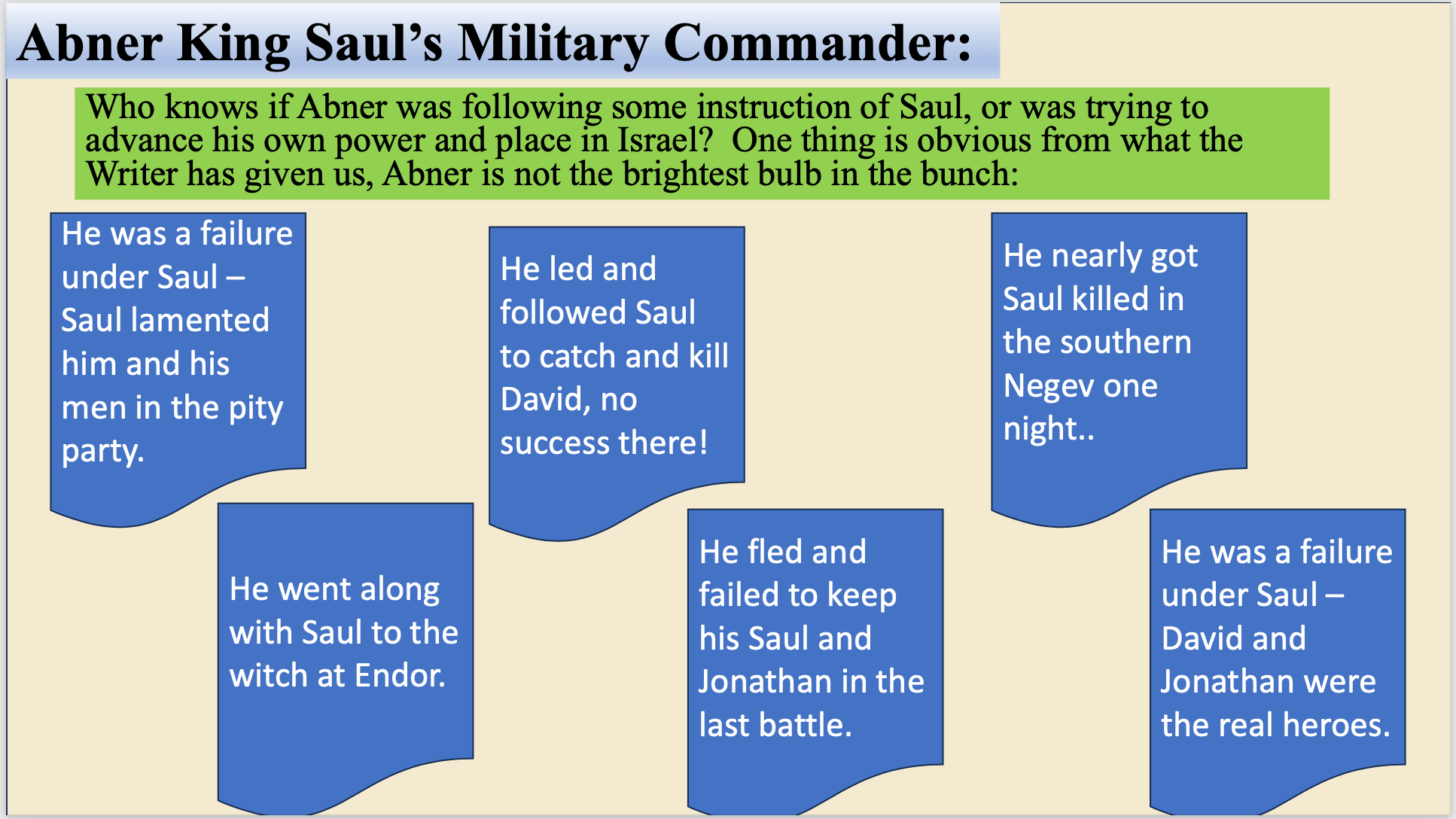 Abner King Saul's Military Commander:

Who knows if Abner was following some instruction of Saul, or was trying to advance his own power and place in Israel? One thing is obvious from what the Writer has given us, Abner is not the brightest bulb in the bunch:

He was a failure under Saul – Saul lamented him and his men in the pity party.

He went along with Saul to the witch at Endor.

He led and followed Saul to catch and kill David, no success there!

He fled and failed to keep his Saul and Jonathan in the last battle.

He nearly got Saul killed in the southern Negev one night..

He was a failure under Saul – David and Jonathan were the real heroes.